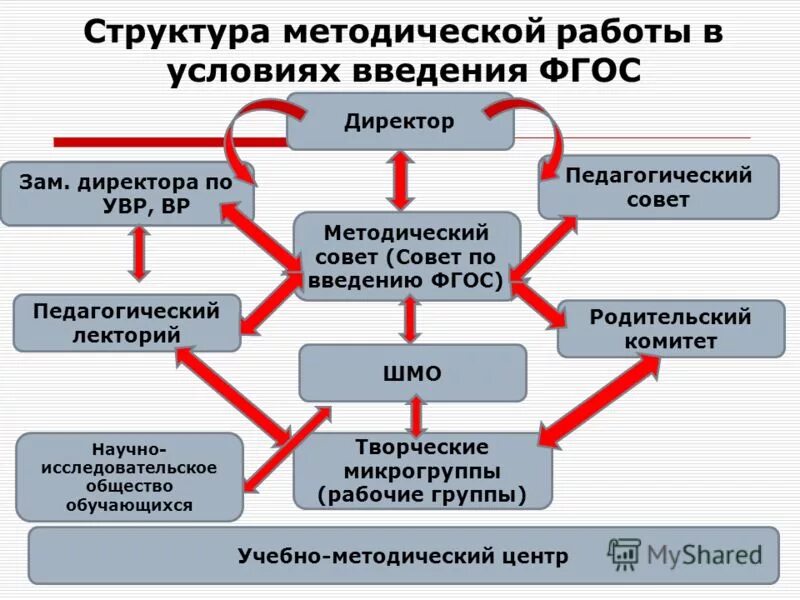 Структура методической работы в условиях введения ФГОС

Директор

Зам. директора по УВР, ВР

Педагогический совет

Методический совет (Совет по введению ФГОС)

Педагогический лекторий

Родительский комитет

ШМО

Научно-исследовательское общество обучающихся

Творческие микрогруппы (рабочие группы)

Учебно-методический центр

MyShared